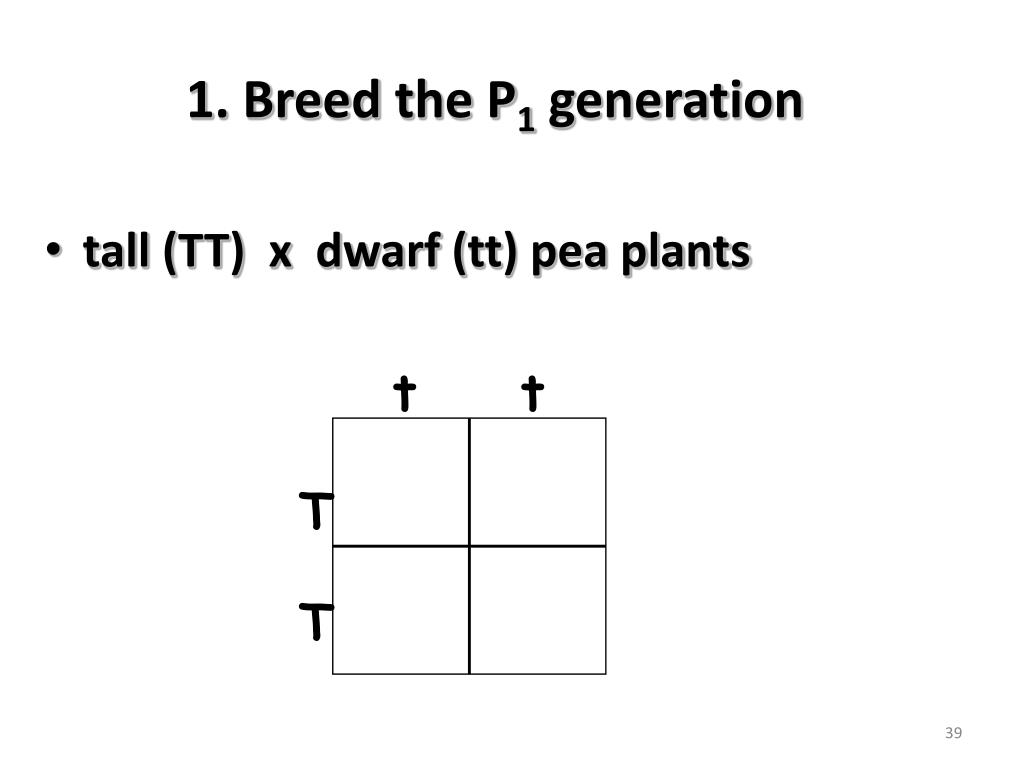 1. Breed the $P_1$ generation

• tall (TT) x dwarf (tt) pea plants

|   | t | t |
|---|---|---|
| T |   |   |
| T |   |   |

39